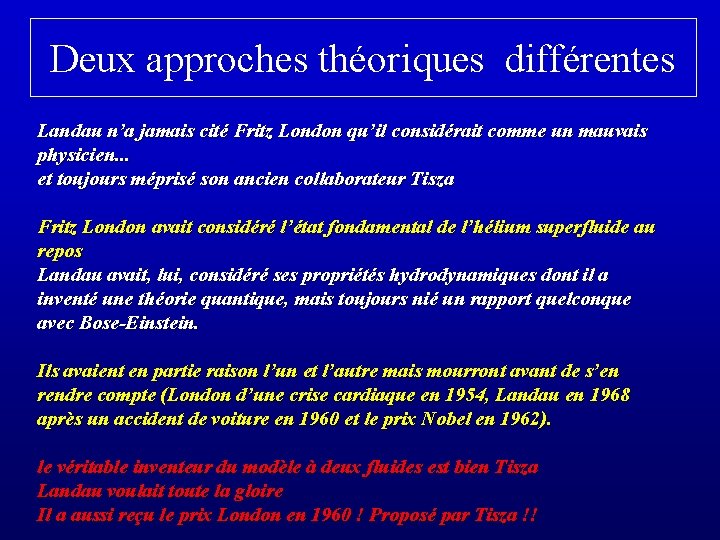 Deux approches théoriques différentes

Landau n'a jamais cité Fritz London qu'il considérait comme un mauvais physicien...
et toujours méprisé son ancien collaborateur Tisza

Fritz London avait considéré l'état fondamental de l'hélium superfluide au repos
Landau avait, lui, considéré ses propriétés hydrodynamiques dont il a inventé une théorie quantique, mais toujours nié un rapport quelconque avec Bose-Einstein.

Ils avaient en partie raison l'un et l'autre mais mourront avant de s'en rendre compte (London d'une crise cardiaque en 1954, Landau en 1968 après un accident de voiture en 1960 et le prix Nobel en 1962).

le véritable inventeur du modèle à deux fluides est bien Tisza
Landau voulait toute la gloire
Il a aussi reçu le prix London en 1960 ! Proposé par Tisza !!